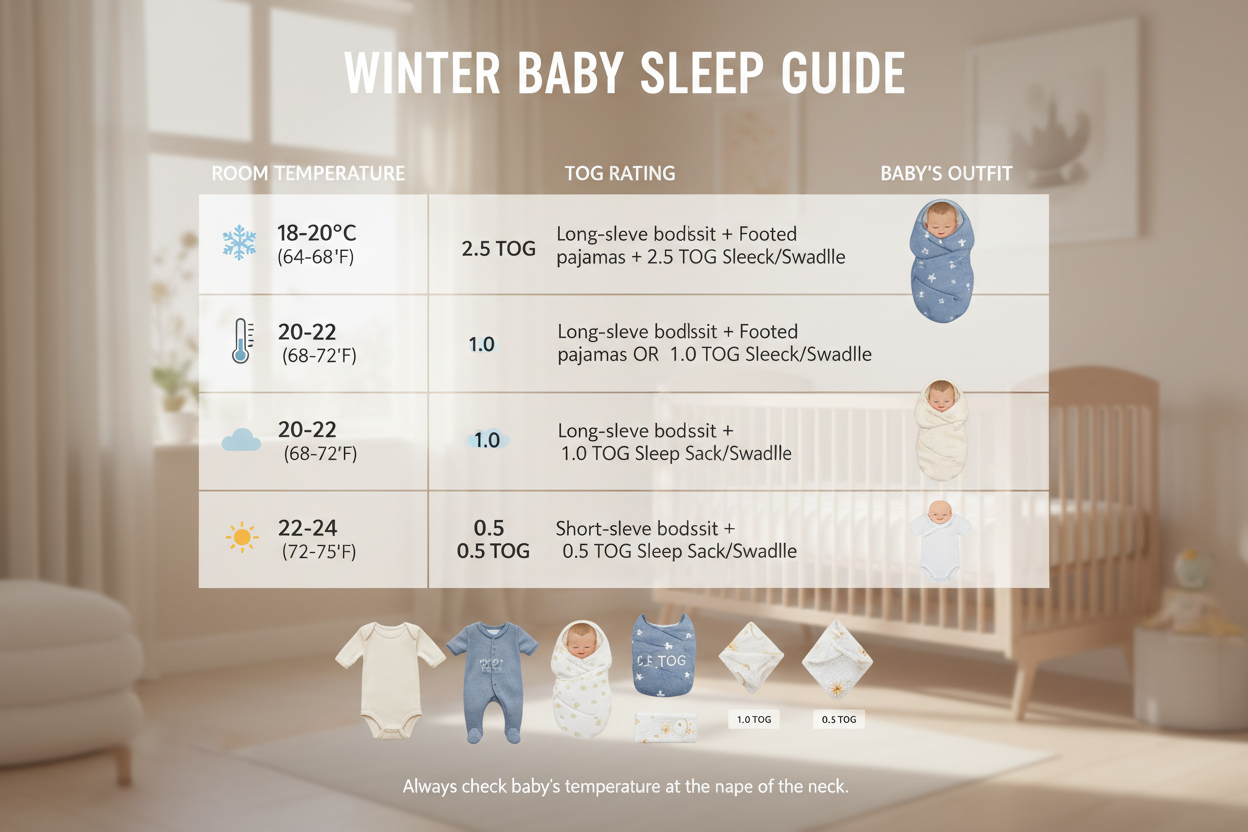 WINTER BABY SLEEP GUIDE

| ROOM TEMPERATURE | TOG RATING | BABY'S OUTFIT |
|---|---|---|
| 18-20°C (64-68'F) | 2.5 TOG | Long-sleve bodssit + Footed pajamas + 2.5 TOG Sleeck/Swadlle |
| 20-22 (68-72'F) | 1.0 | Long-sleve bodlssit + Footed pajamas OR 1.0 TOG Sleeck/Swadlle |
| 20-22 (68-72'F) | 1.0 | Long-sleve bodssit + 1.0 TOG Sleep Sack/Swadlle |
| 22-24 (72-75'F) | 0.5 0.5 TOG | Short-sleve bodssit + 0.5 TOG Sleep Sack/Swadlle |

C.E TOG

1.0 TOG

0.5 TOG

Always check baby's temperature at the nape of the neck.